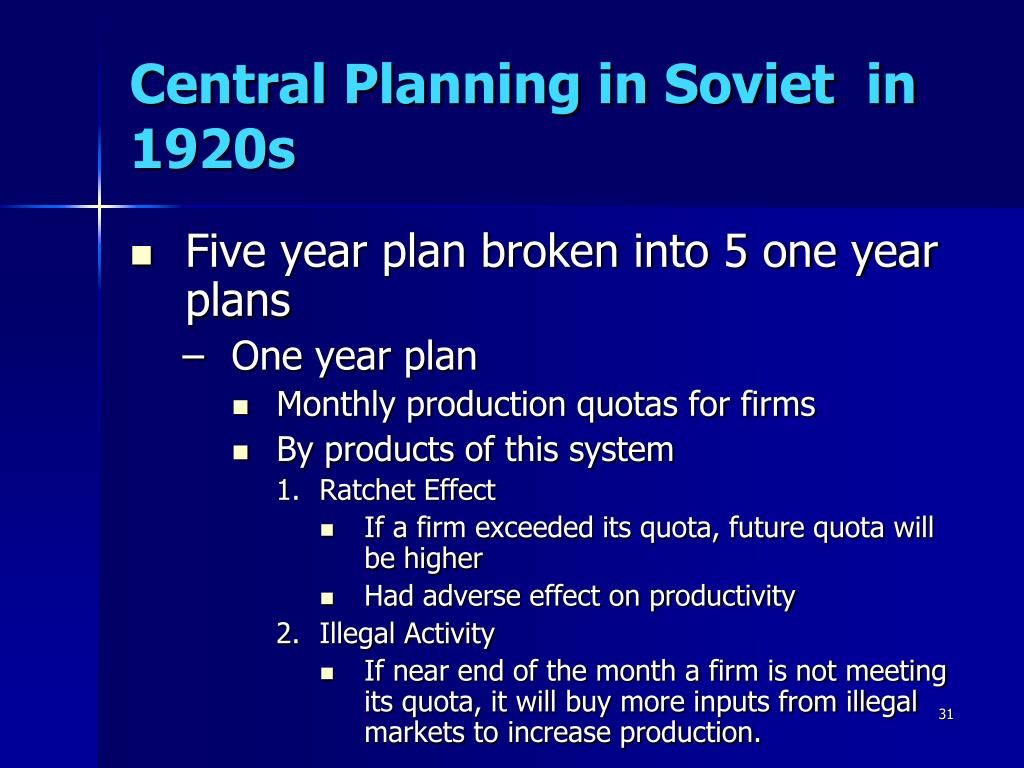 Central Planning in Soviet in 1920s

- Five year plan broken into 5 one year plans
  – One year plan
    - Monthly production quotas for firms
    - By products of this system
      1. Ratchet Effect
         - If a firm exceeded its quota, future quota will be higher
         - Had adverse effect on productivity
      2. Illegal Activity
         - If near end of the month a firm is not meeting its quota, it will buy more inputs from illegal markets to increase production.

31